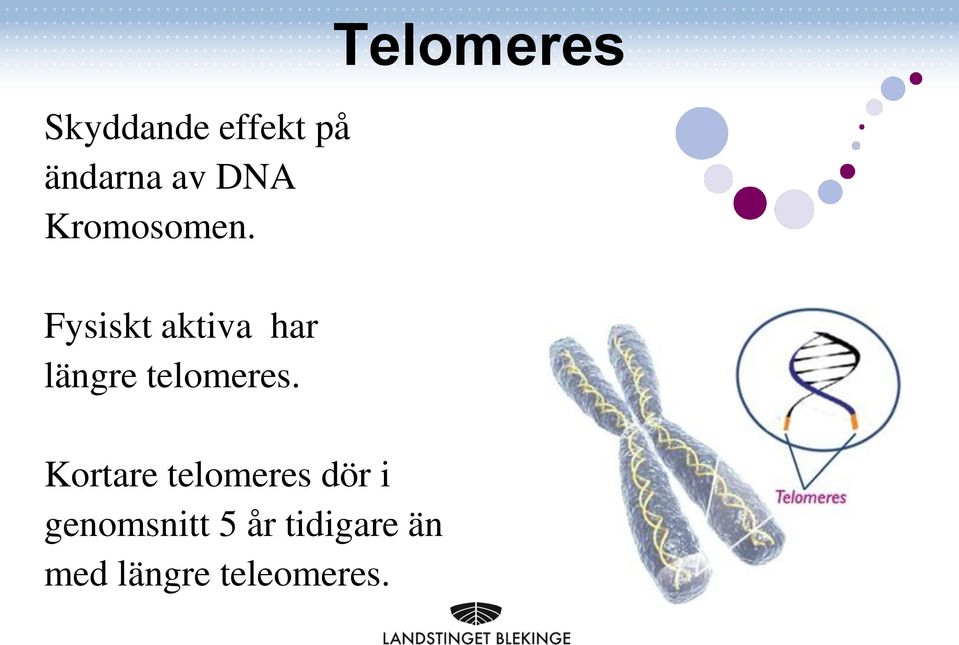 Telomeres

Skyddande effekt på ändarna av DNA Kromosomen.

Fysiskt aktiva har längre telomeres.

Kortare telomeres dör i genomsnitt 5 år tidigare än med längre teleomeres.

Telomeres

LANDSTINGET BLEKINGE